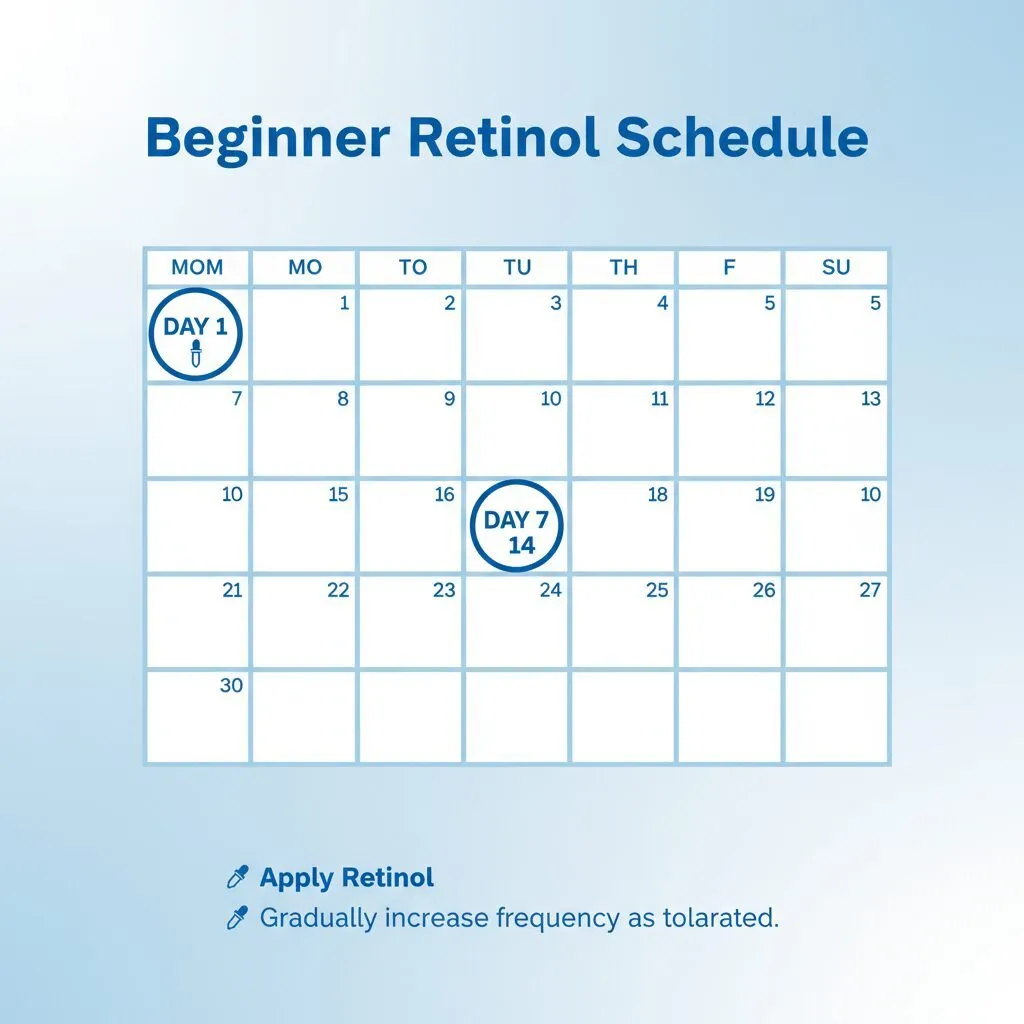 Beginner Retinol Schedule

| MOM | MO | TO | TU | TH | F | SU |
|---|---|---|---|---|---|---|
| DAY 1 | 1 | 2 | 3 | 4 | 5 | 5 |
| 7 | 8 | 9 | 10 | 11 | 12 | 13 |
| 10 | 15 | 16 | DAY 7 14 | 18 | 19 | 10 |
| 21 | 22 | 23 | 24 | 25 | 26 | 27 |
| 30 | | | | | | |

Apply Retinol
Gradually increase frequency as tolarated.